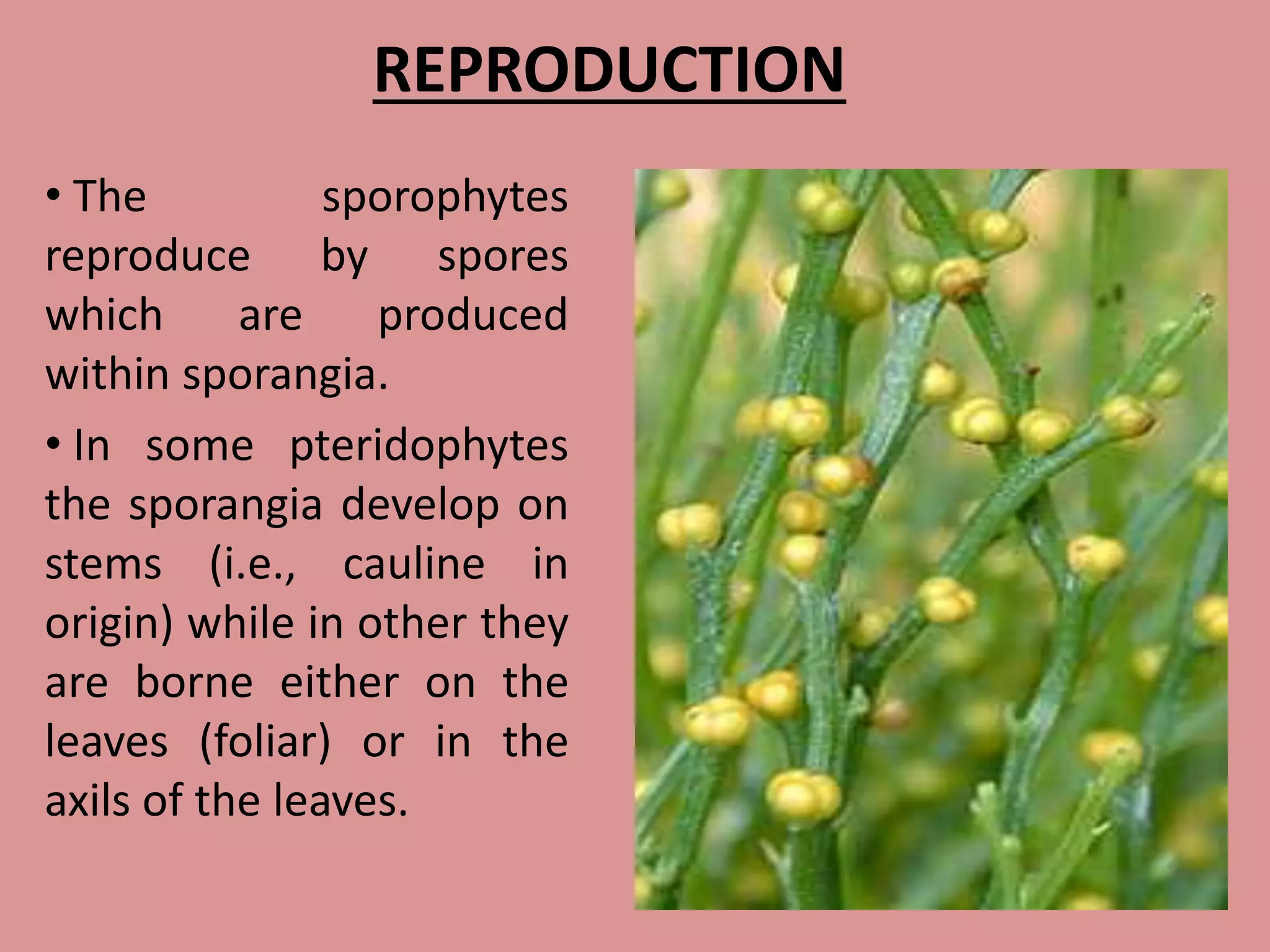 REPRODUCTION

• The sporophytes reproduce by spores which are produced within sporangia.

• In some pteridophytes the sporangia develop on stems (i.e., cauline in origin) while in other they are borne either on the leaves (foliar) or in the axils of the leaves.